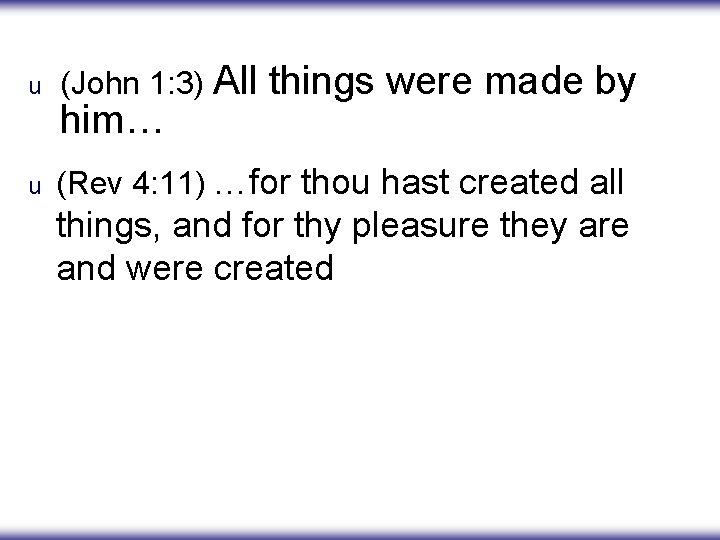 u (John 1:3) All things were made by him…

u (Rev 4:11) …for thou hast created all things, and for thy pleasure they are and were created